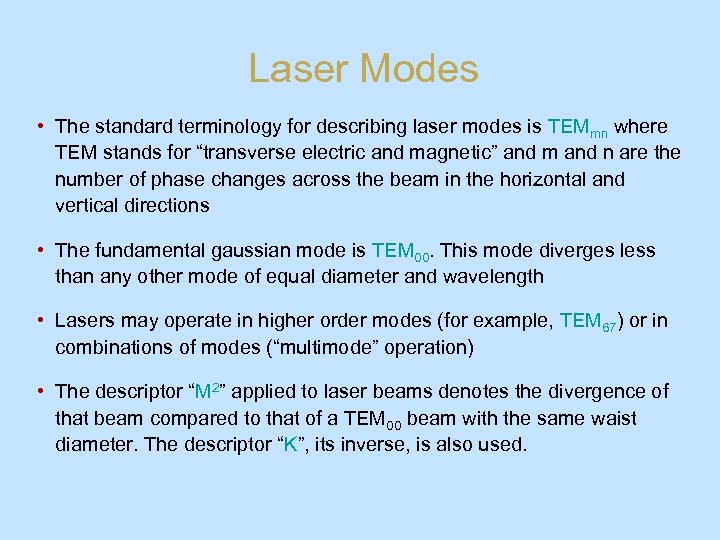 Laser Modes

• The standard terminology for describing laser modes is $TEM_{mn}$ where TEM stands for “transverse electric and magnetic” and m and n are the number of phase changes across the beam in the horizontal and vertical directions

• The fundamental gaussian mode is $TEM_{00}$. This mode diverges less than any other mode of equal diameter and wavelength

• Lasers may operate in higher order modes (for example, $TEM_{67}$) or in combinations of modes (“multimode” operation)

• The descriptor “$M^2$” applied to laser beams denotes the divergence of that beam compared to that of a $TEM_{00}$ beam with the same waist diameter. The descriptor “K”, its inverse, is also used.